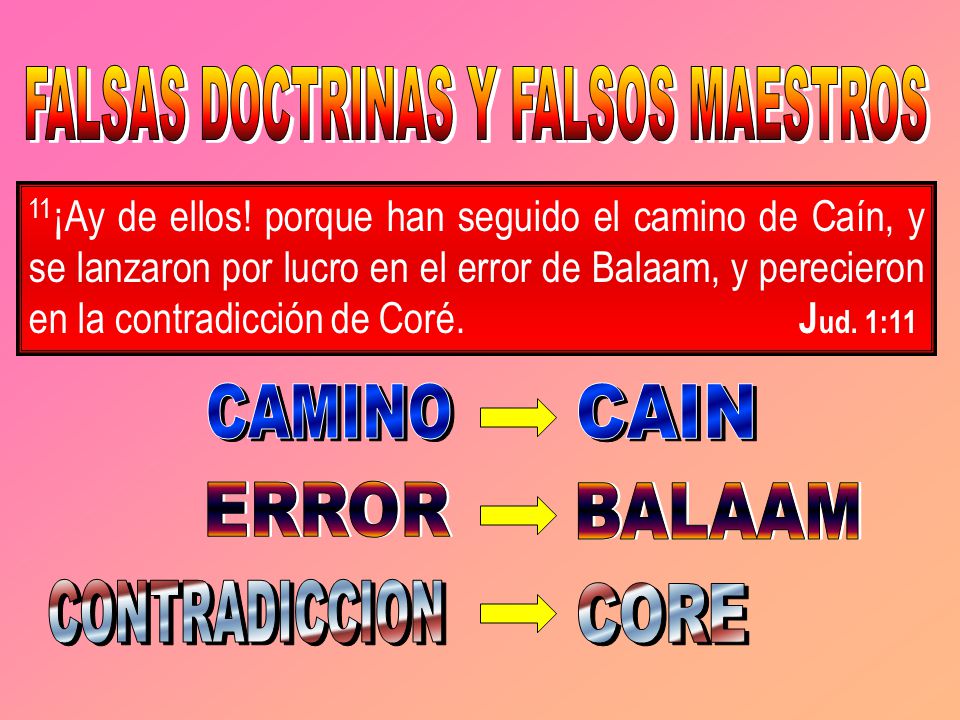 FALSAS DOCTRINAS Y FALSOS MAESTROS

$^{11}$¡Ay de ellos! porque han seguido el camino de Caín, y se lanzaron por lucro en el error de Balaam, y perecieron en la contradicción de Coré. Jud. 1:11

CAMINO → CAIN

ERROR → BALAAM

CONTRADICCION → CORE